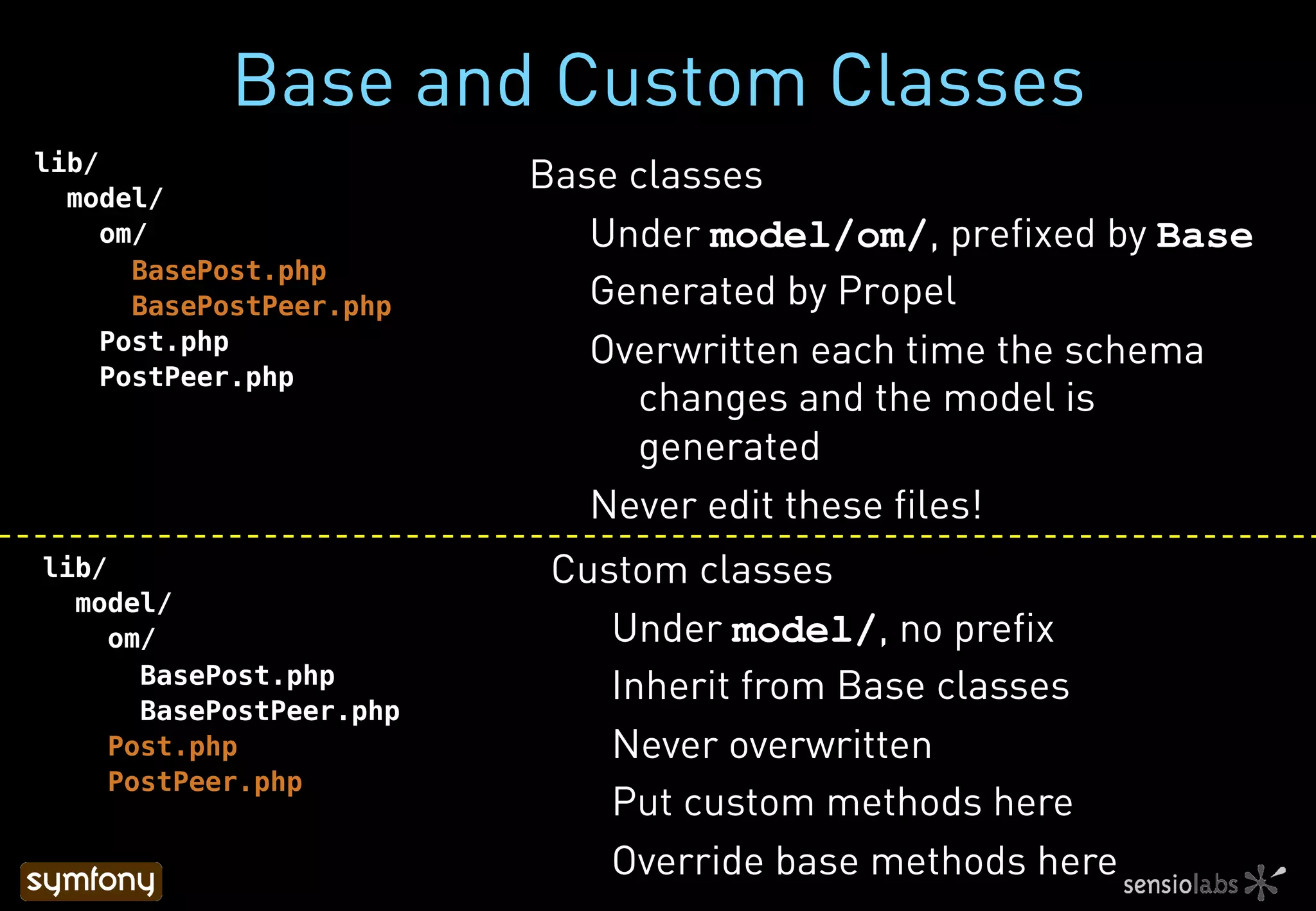 Base and Custom Classes

lib/
model/
om/
BasePost.php
BasePostPeer.php
Post.php
PostPeer.php

Base classes

Under model/om/, prefixed by Base

Generated by Propel

Overwritten each time the schema changes and the model is generated

Never edit these files!

lib/
model/
om/
BasePost.php
BasePostPeer.php
Post.php
PostPeer.php

Custom classes

Under model/, no prefix

Inherit from Base classes

Never overwritten

Put custom methods here

Override base methods here

symfony

sensiolabs